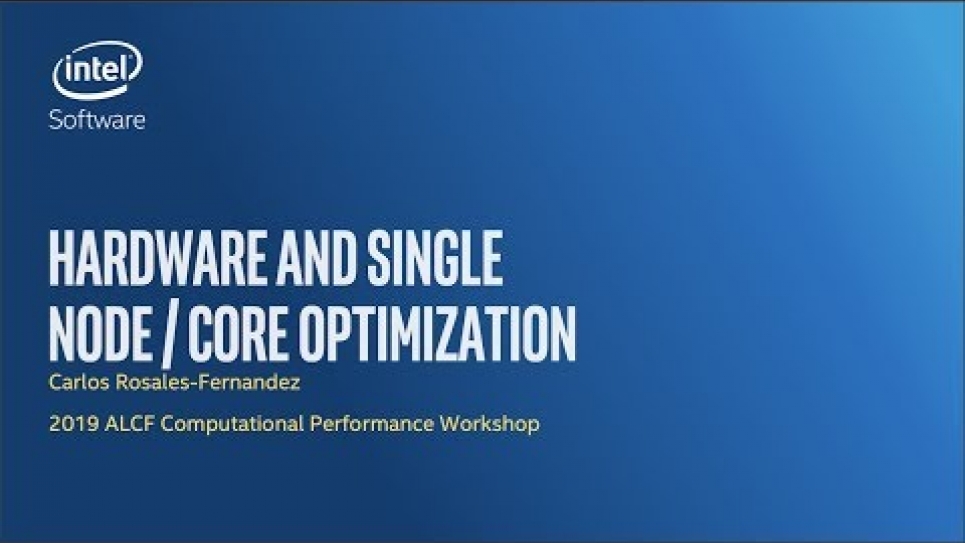 intel
Software

HARDWARE AND SINGLE NODE / CORE OPTIMIZATION
Carlos Rosales-Fernandez

2019 ALCF Computational Performance Workshop